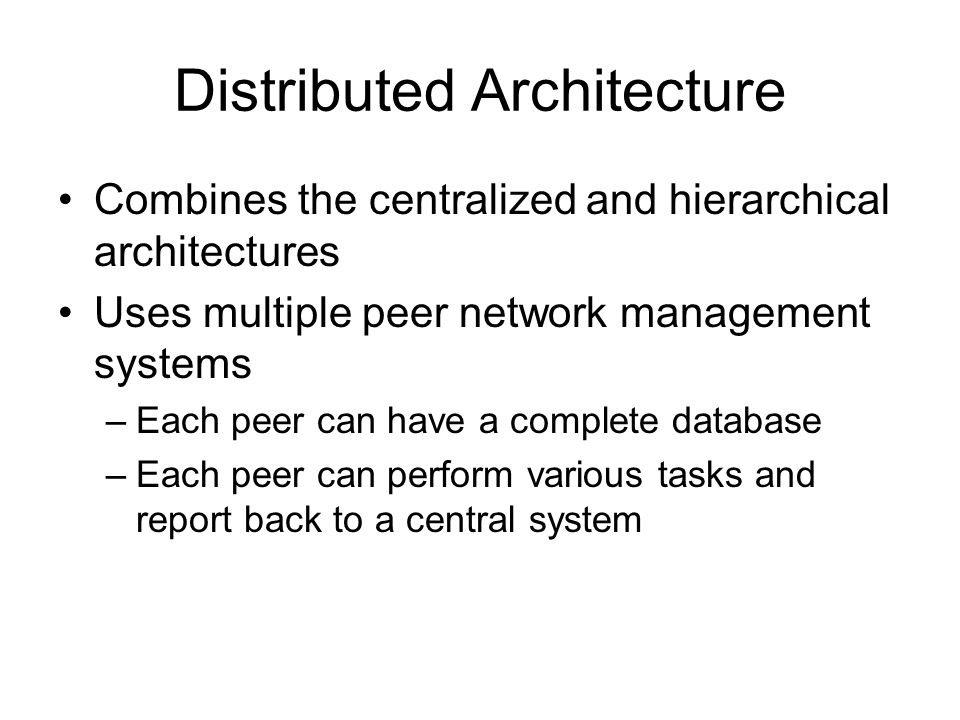 Distributed Architecture

• Combines the centralized and hierarchical architectures

• Uses multiple peer network management systems

– Each peer can have a complete database

– Each peer can perform various tasks and report back to a central system